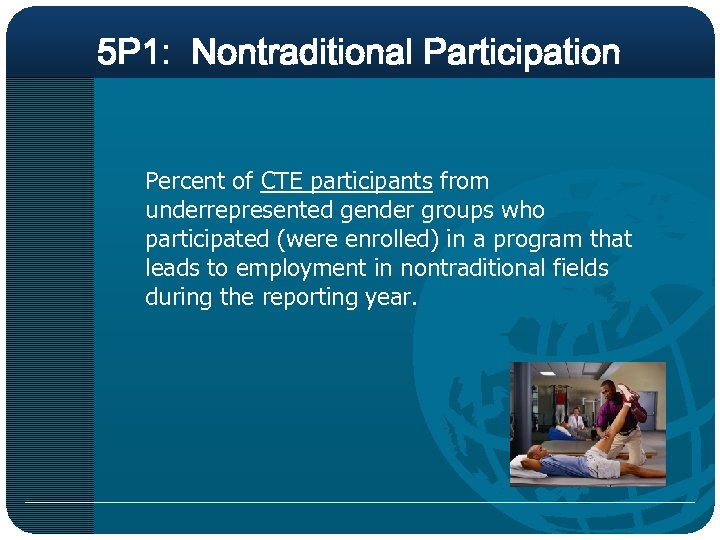 5P1: Nontraditional Participation

Percent of CTE participants from underrepresented gender groups who participated (were enrolled) in a program that leads to employment in nontraditional fields during the reporting year.